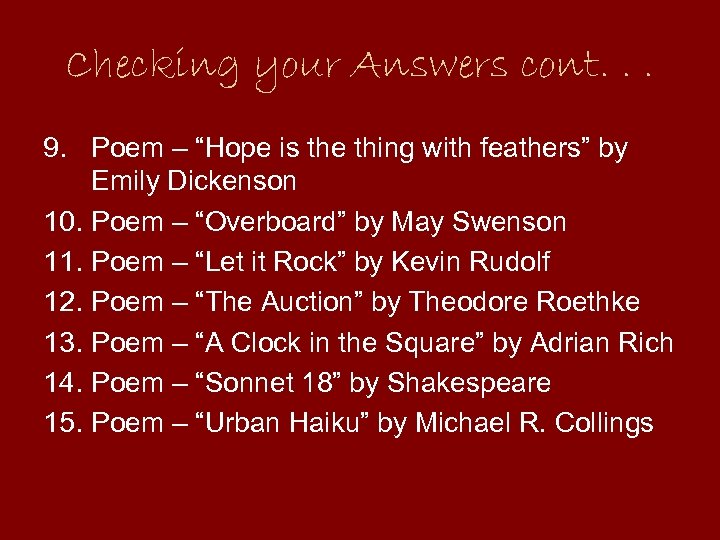 Checking your Answers cont. . .

9. Poem – “Hope is the thing with feathers” by Emily Dickenson
10. Poem – “Overboard” by May Swenson
11. Poem – “Let it Rock” by Kevin Rudolf
12. Poem – “The Auction” by Theodore Roethke
13. Poem – “A Clock in the Square” by Adrian Rich
14. Poem – “Sonnet 18” by Shakespeare
15. Poem – “Urban Haiku” by Michael R. Collings